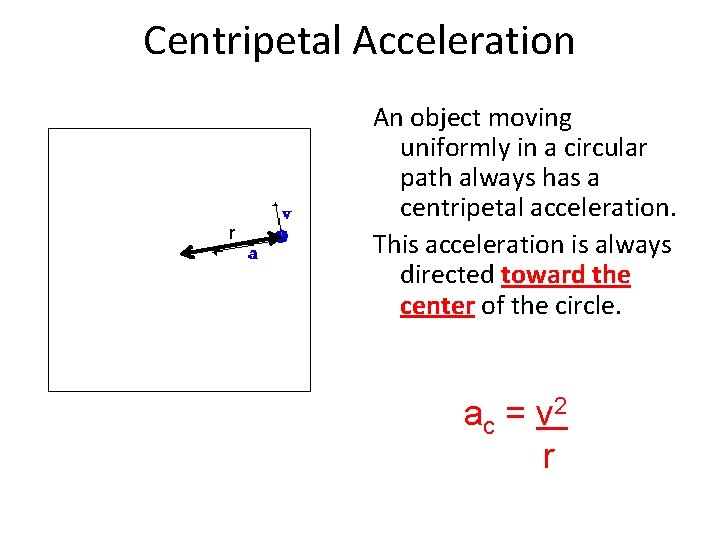 Centripetal Acceleration

v
r
a

An object moving uniformly in a circular path always has a centripetal acceleration.

This acceleration is always directed toward the center of the circle.

$a_c = \frac{v^2}{r}$